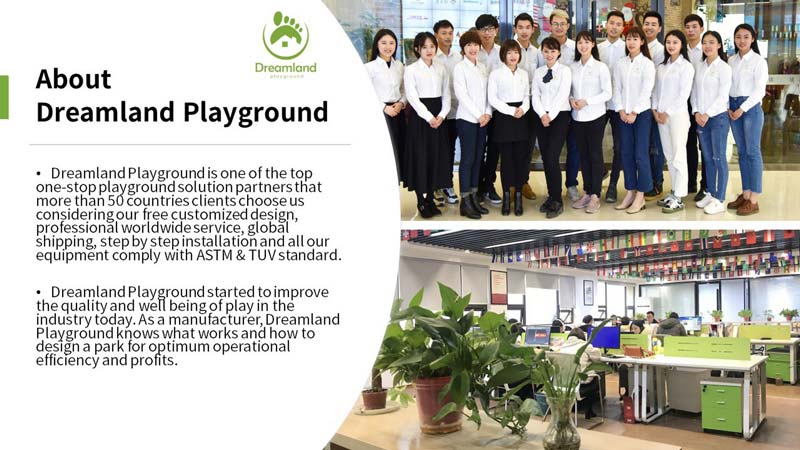 Dreamland
playground

About
Dreamland Playground

• Dreamland Playground is one of the top one-stop playground solution partners that more than 50 countries clients choose us considering our free customized design, professional worldwide service, global shipping, step by step installation and all our equipment comply with ASTM & TUV standard.

• Dreamland Playground started to improve the quality and well being of play in the industry today. As a manufacturer, Dreamland Playground knows what works and how to design a park for optimum operational efficiency and profits.